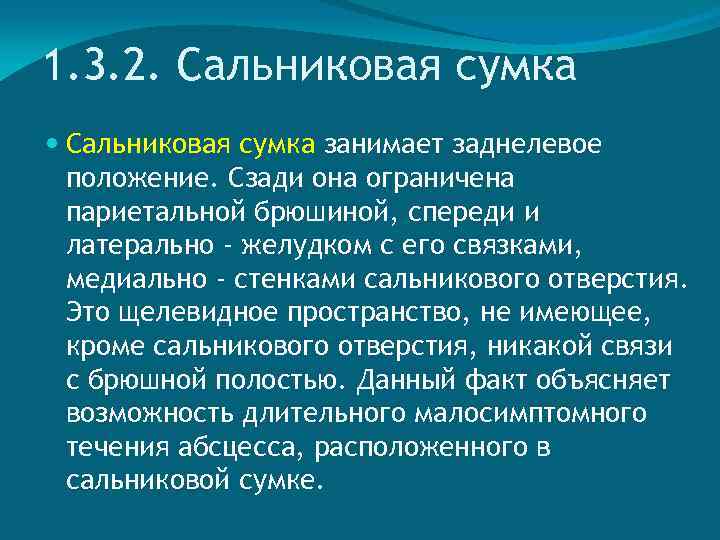 1.3.2. Сальниковая сумка

Сальниковая сумка занимает заднелевое положение. Сзади она ограничена париетальной брюшиной, спереди и латерально - желудком с его связками, медиально - стенками сальникового отверстия. Это щелевидное пространство, не имеющее, кроме сальникового отверстия, никакой связи с брюшной полостью. Данный факт объясняет возможность длительного малосимптомного течения абсцесса, расположенного в сальниковой сумке.